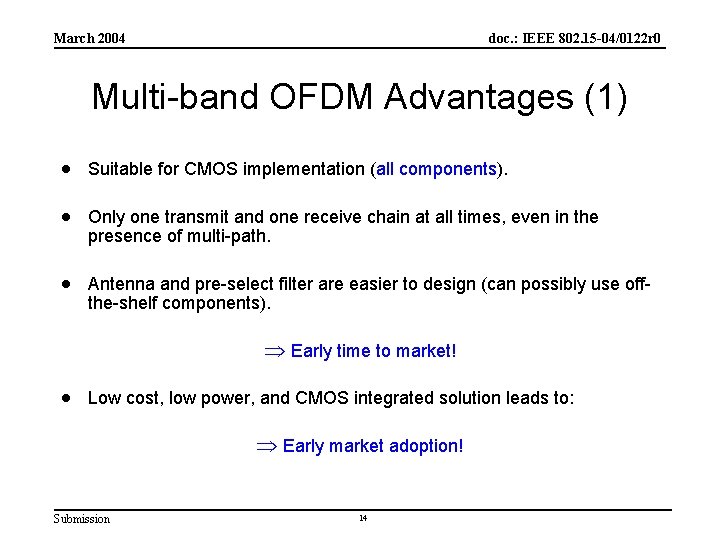 March 2004

doc.: IEEE 802.15-04/0122r0

Multi-band OFDM Advantages (1)

• Suitable for CMOS implementation (all components).

• Only one transmit and one receive chain at all times, even in the presence of multi-path.

• Antenna and pre-select filter are easier to design (can possibly use off-the-shelf components).

$\Rightarrow$ Early time to market!

• Low cost, low power, and CMOS integrated solution leads to:

$\Rightarrow$ Early market adoption!

Submission

14